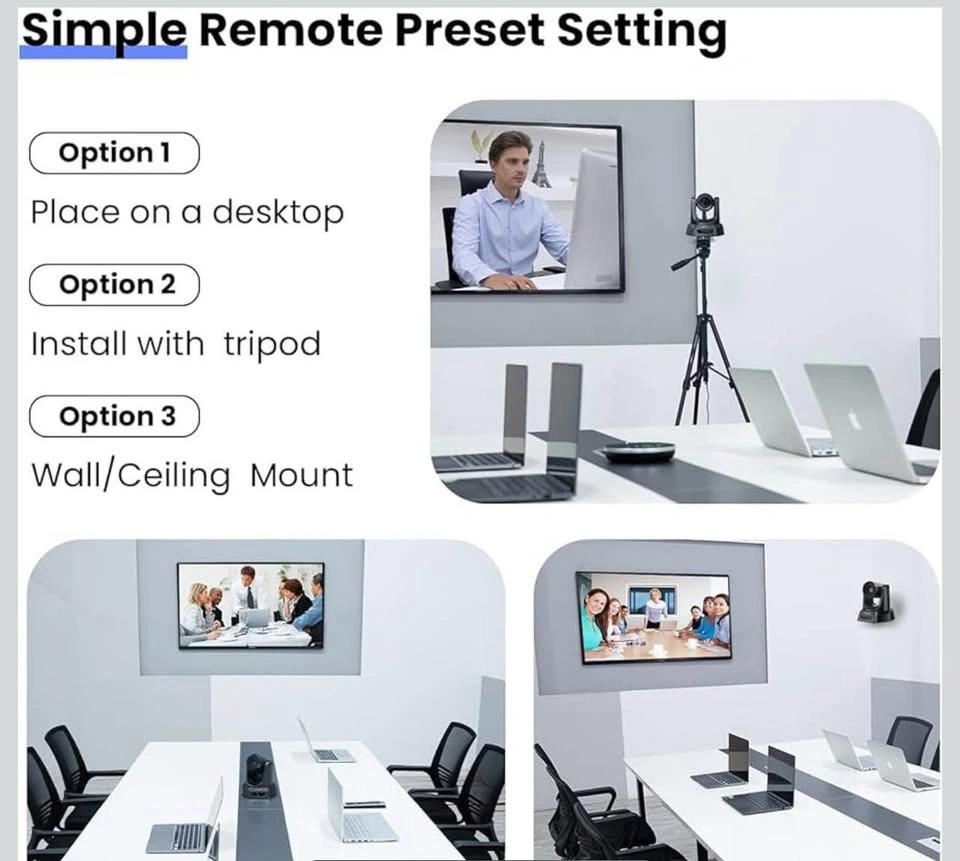 Simple Remote Preset Setting

Option 1

Place on a desktop

Option 2

Install with tripod

Option 3

Wall/Ceiling Mount